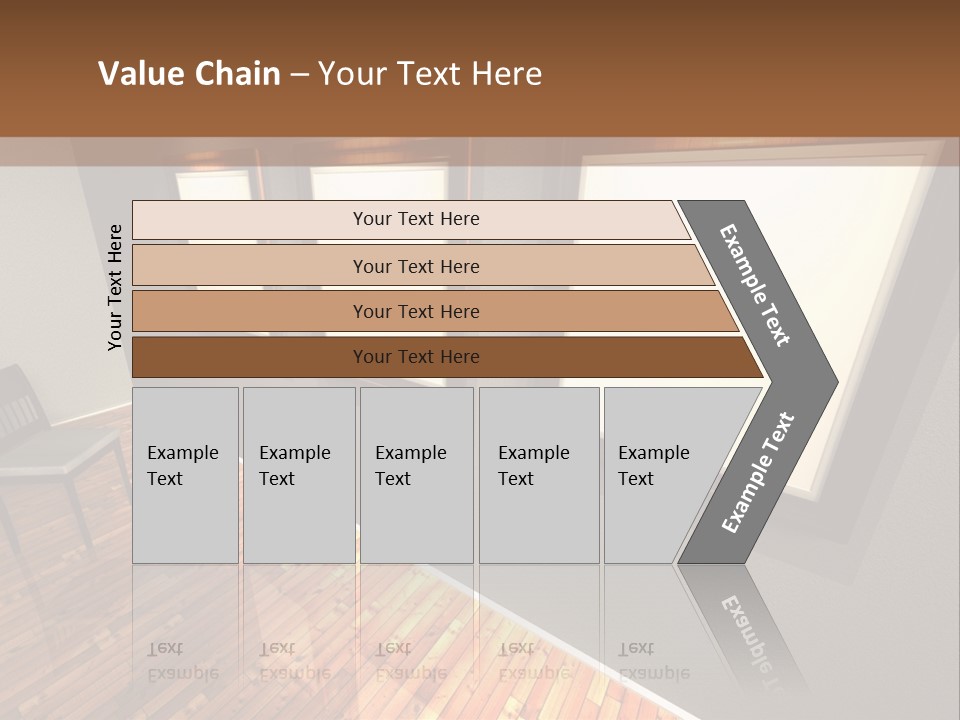 Value Chain – Your Text Here

Your Text Here

Your Text Here

Your Text Here

Your Text Here

Your Text Here

Example Text

Example Text

Example Text

Example Text

Example Text

Example Text

Example Text